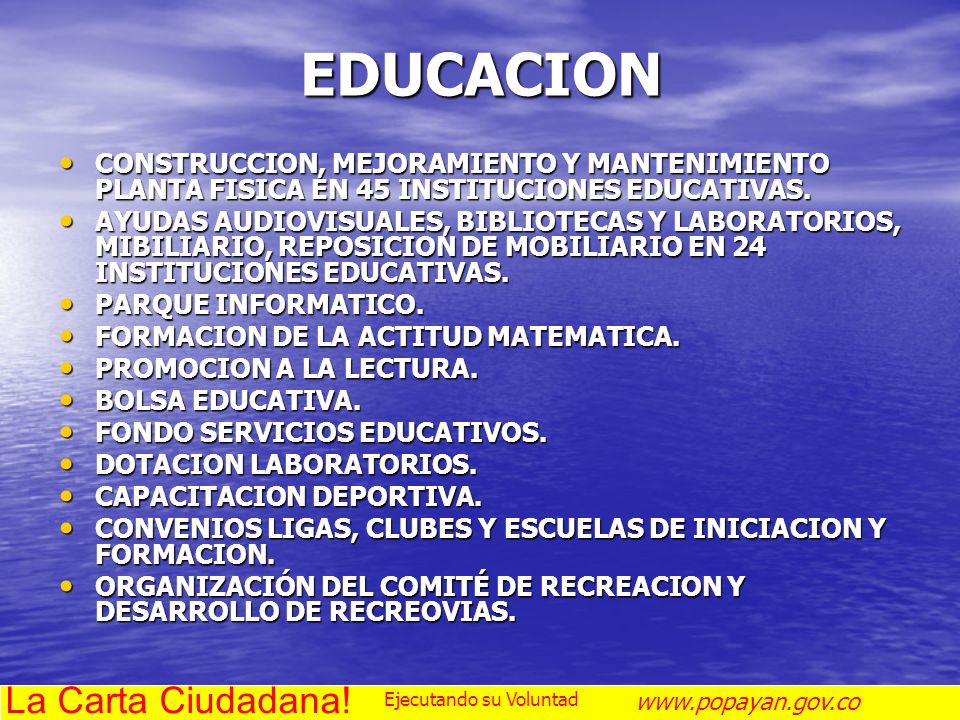 EDUCACION

• CONSTRUCCION, MEJORAMIENTO Y MANTENIMIENTO PLANTA FISICA EN 45 INSTITUCIONES EDUCATIVAS.
• AYUDAS AUDIOVISUALES, BIBLIOTECAS Y LABORATORIOS, MIBILIARIO, REPOSICION DE MOBILIARIO EN 24 INSTITUCIONES EDUCATIVAS.
• PARQUE INFORMATICO.
• FORMACION DE LA ACTITUD MATEMATICA.
• PROMOCION A LA LECTURA.
• BOLSA EDUCATIVA.
• FONDO SERVICIOS EDUCATIVOS.
• DOTACION LABORATORIOS.
• CAPACITACION DEPORTIVA.
• CONVENIOS LIGAS, CLUBES Y ESCUELAS DE INICIACION Y FORMACION.
• ORGANIZACIÓN DEL COMITÉ DE RECREACION Y DESARROLLO DE RECREOVIAS.

La Carta Ciudadana! Ejecutando su Voluntad www.popayan.gov.co